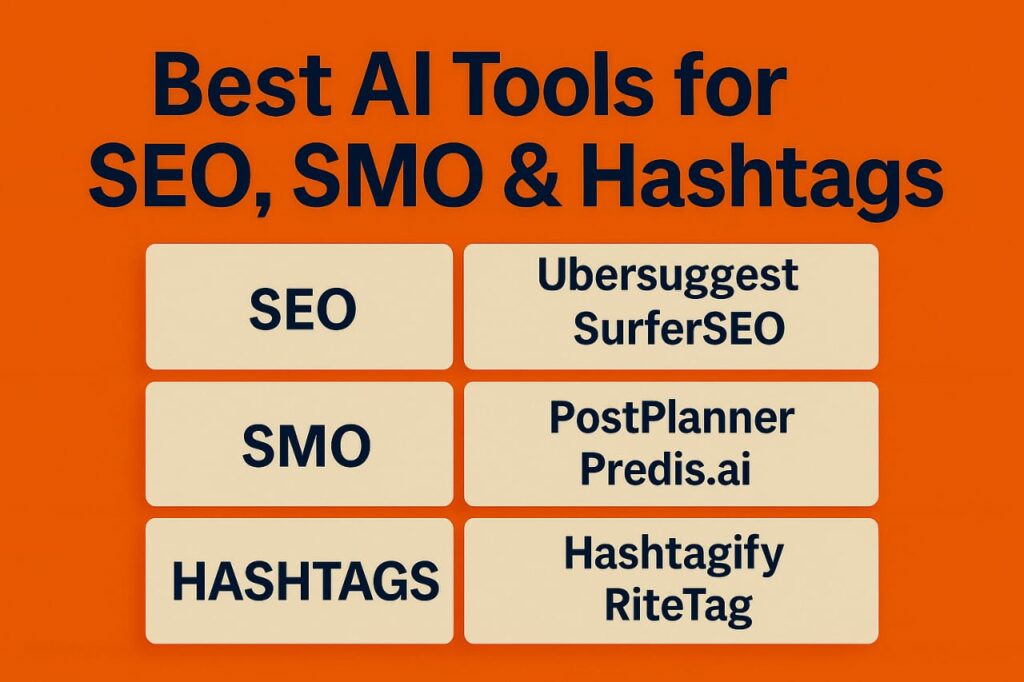 Best AI Tools for SEO, SMO & Hashtags

| SEO | Ubersuggest SurferSEO |
|---|---|
| SMO | PostPlanner Predis.ai |
| HASHTAGS | Hashtagify RiteTag |